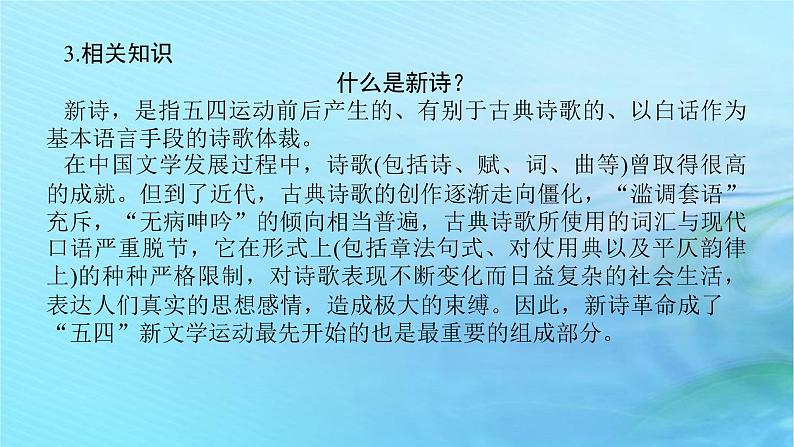 3.相关知识

什么是新诗？

新诗，是指五四运动前后产生的、有别于古典诗歌的、以白话作为基本语言手段的诗歌体裁。

在中国文学发展过程中，诗歌(包括诗、赋、词、曲等)曾取得很高的成就。但到了近代，古典诗歌的创作逐渐走向僵化，“滥调套语”充斥，“无病呻吟”的倾向相当普遍，古典诗歌所使用的词汇与现代口语严重脱节，它在形式上(包括章法句式、对仗用典以及平仄韵律上)的种种严格限制，对诗歌表现不断变化而日益复杂的社会生活，表达人们真实的思想感情，造成极大的束缚。因此，新诗革命成了“五四”新文学运动最先开始的也是最重要的组成部分。